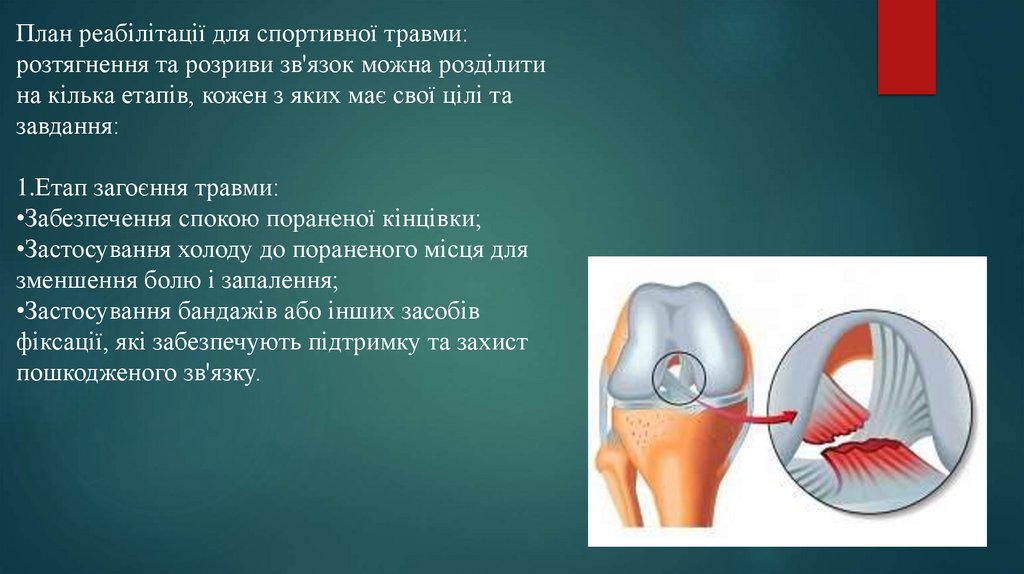 План реабілітації для спортивної травми: розтягнення та розриви зв'язок можна розділити на кілька етапів, кожен з яких має свої цілі та завдання:

1.Етап загоєння травми:
•Забезпечення спокою пораненої кінцівки;
•Застосування холоду до пораненого місця для зменшення болю і запалення;
•Застосування бандажів або інших засобів фіксації, які забезпечують підтримку та захист пошкодженого зв'язку.